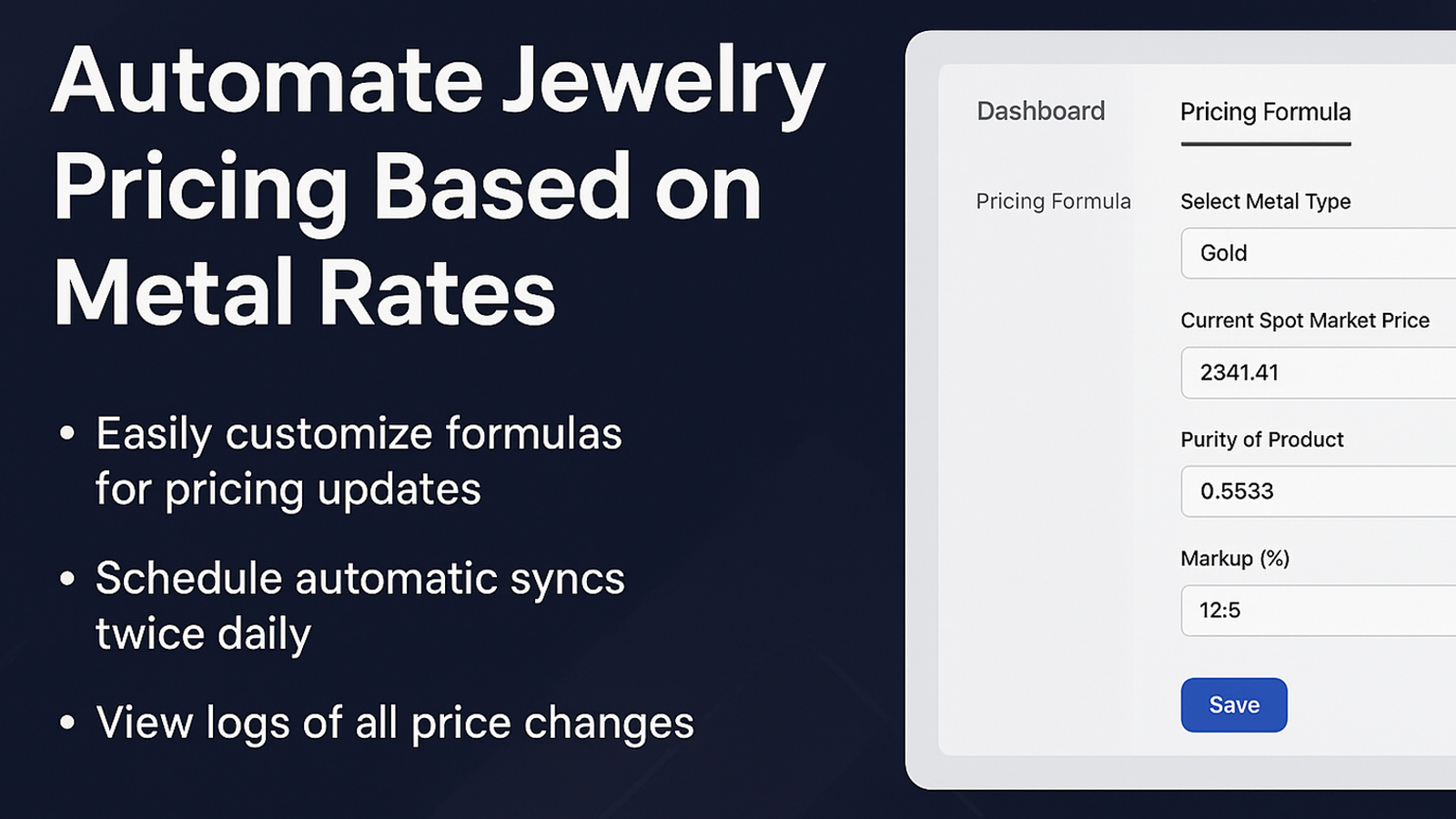 Automate Jewelry Pricing Based on Metal Rates

• Easily customize formulas for pricing updates

• Schedule automatic syncs twice daily

• View logs of all price changes

Dashboard

Pricing Formula

Pricing Formula

Select Metal Type

Gold

Current Spot Market Price

2341.41

Purity of Product

0.5533

Markup (%)

12:5

Save